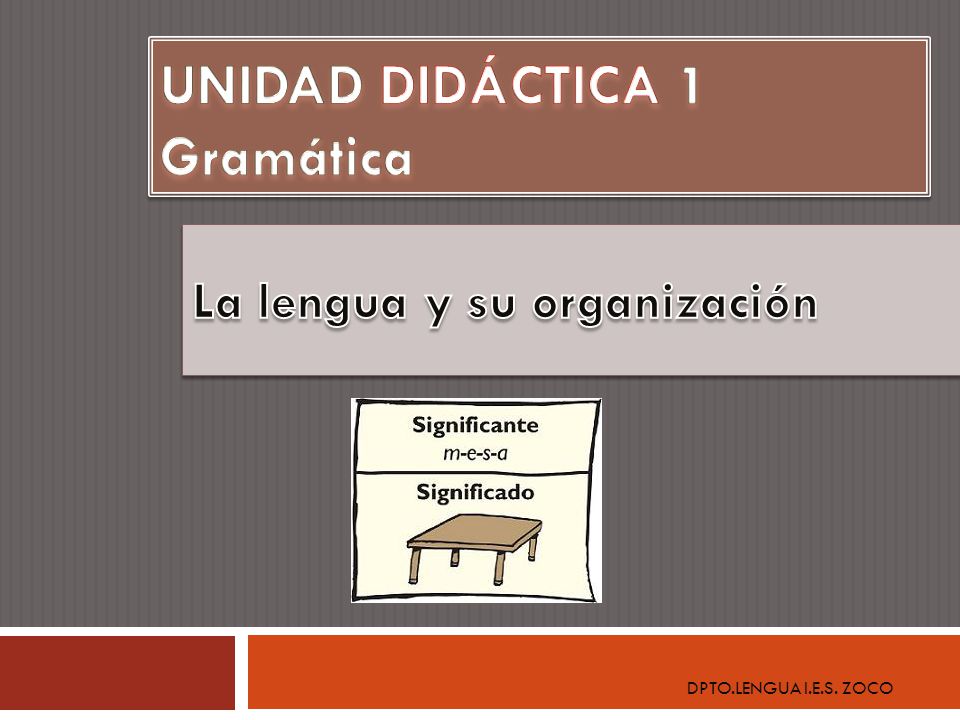 UNIDAD DIDÁCTICA 1
Gramática

La lengua y su organización

Significante
m-e-s-a
Significado

DPTO.LENGUA I.E.S. ZOCO